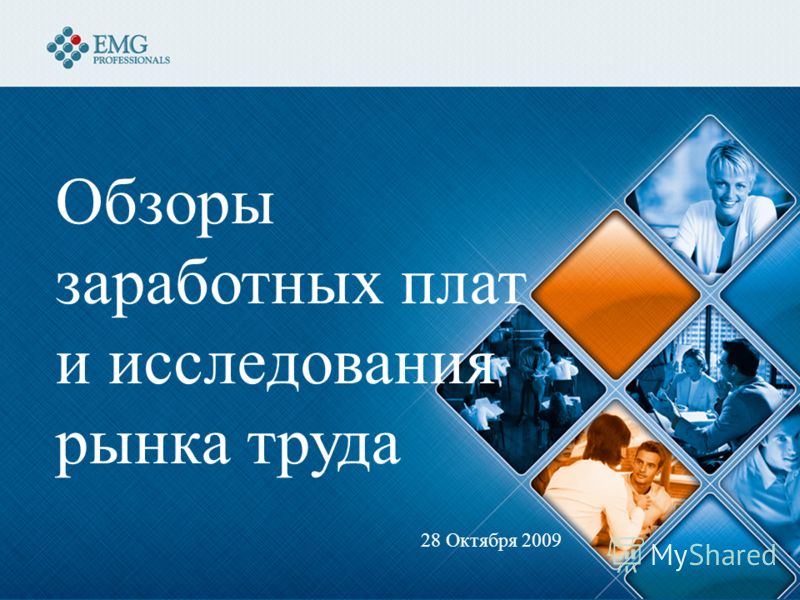 EMG
PROFESSIONALS

Обзоры заработных плат и исследования рынка труда

28 Октября 2009

MyShared